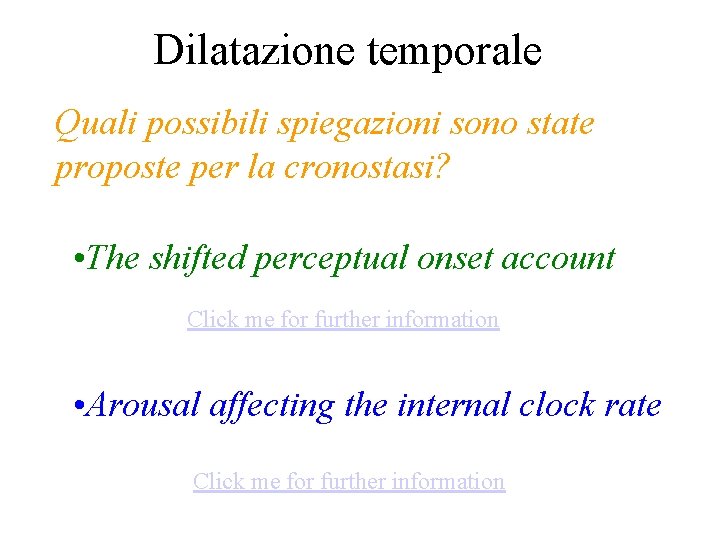 Dilatazione temporale

Quali possibili spiegazioni sono state proposte per la cronostasi?

•The shifted perceptual onset account

Click me for further information

•Arousal affecting the internal clock rate

Click me for further information